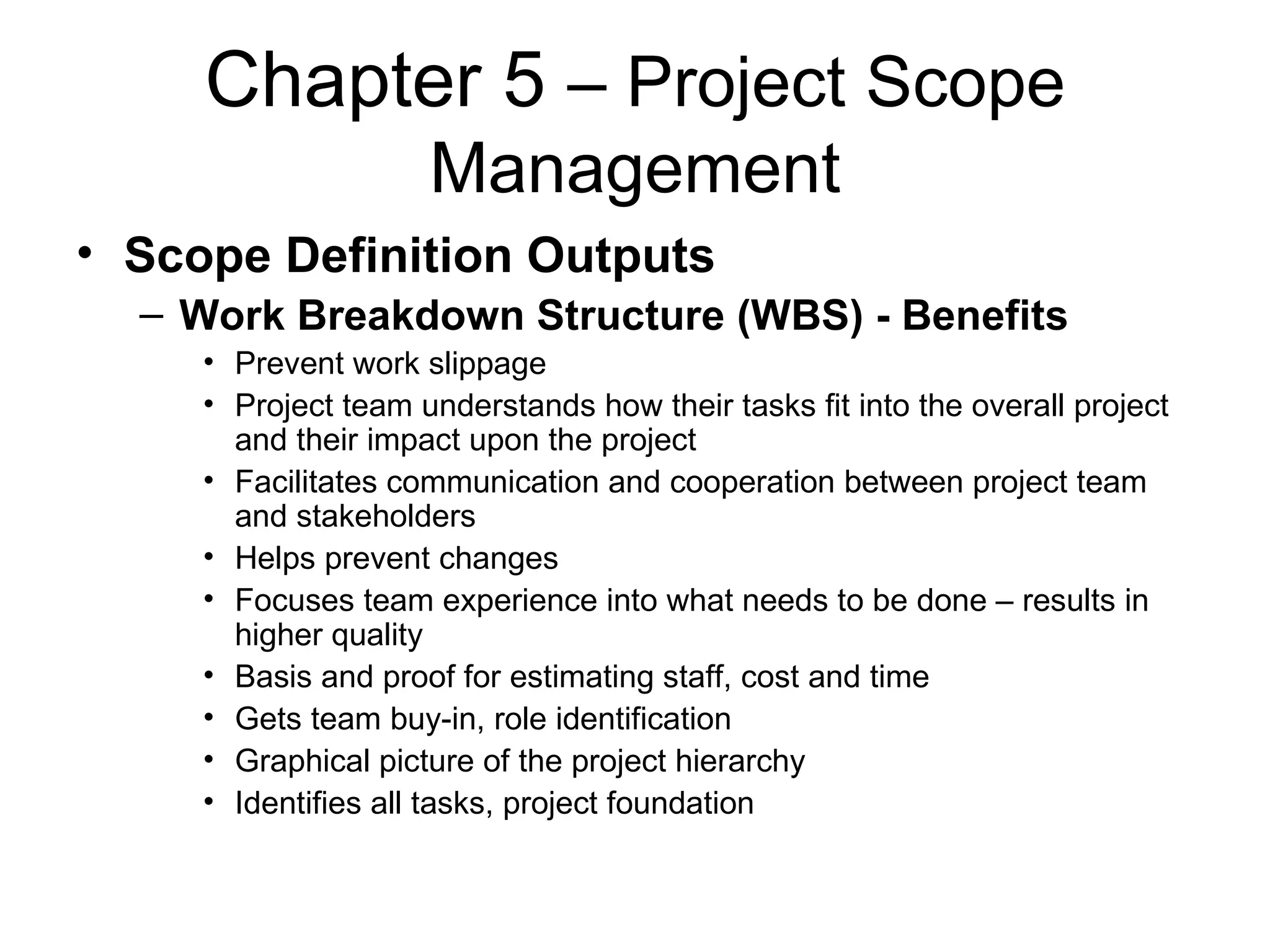 Chapter 5 – Project Scope Management

• Scope Definition Outputs
– Work Breakdown Structure (WBS) - Benefits
• Prevent work slippage
• Project team understands how their tasks fit into the overall project and their impact upon the project
• Facilitates communication and cooperation between project team and stakeholders
• Helps prevent changes
• Focuses team experience into what needs to be done – results in higher quality
• Basis and proof for estimating staff, cost and time
• Gets team buy-in, role identification
• Graphical picture of the project hierarchy
• Identifies all tasks, project foundation